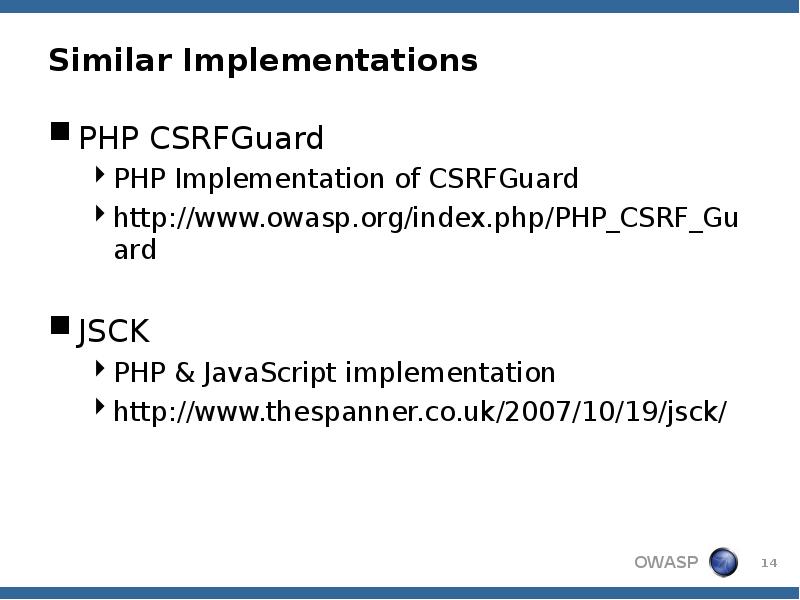 Similar Implementations

PHP CSRFGuard

PHP Implementation of CSRFGuard

http://www.owasp.org/index.php/PHP_CSRF_Guard

JSCK

PHP & JavaScript implementation

http://www.thespanner.co.uk/2007/10/19/jsck/

OWASP

14